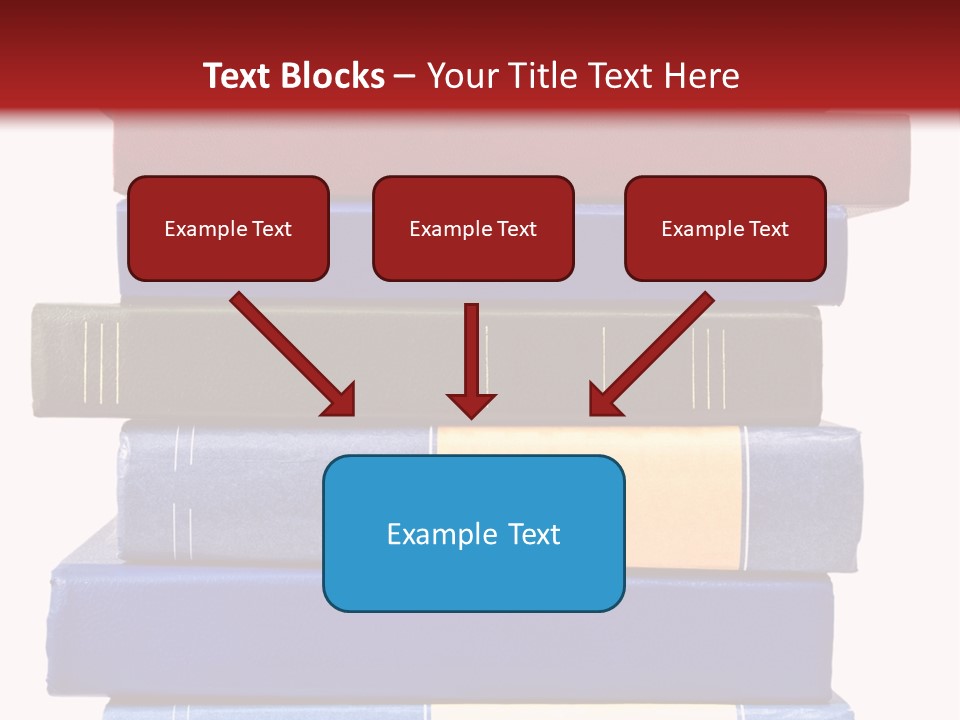 Text Blocks – Your Title Text Here

Example Text

Example Text

Example Text

Example Text